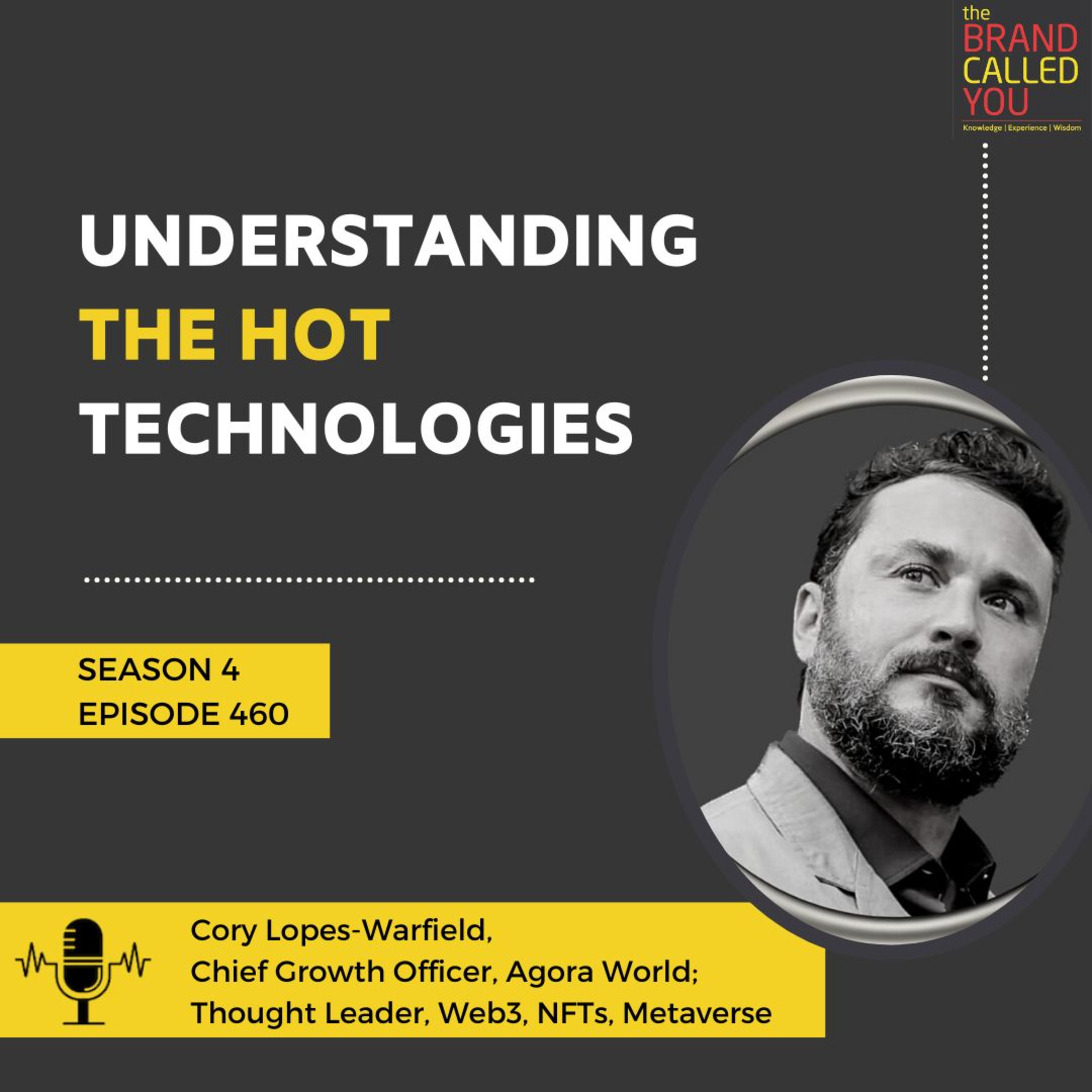 the BRAND CALLED YOU
Knowledge | Experience | Wisdom

UNDERSTANDING THE HOT TECHNOLOGIES

SEASON 4
EPISODE 460

Cory Lopes-Warfield,
Chief Growth Officer, Agora World;
Thought Leader, Web3, NFTs, Metaverse